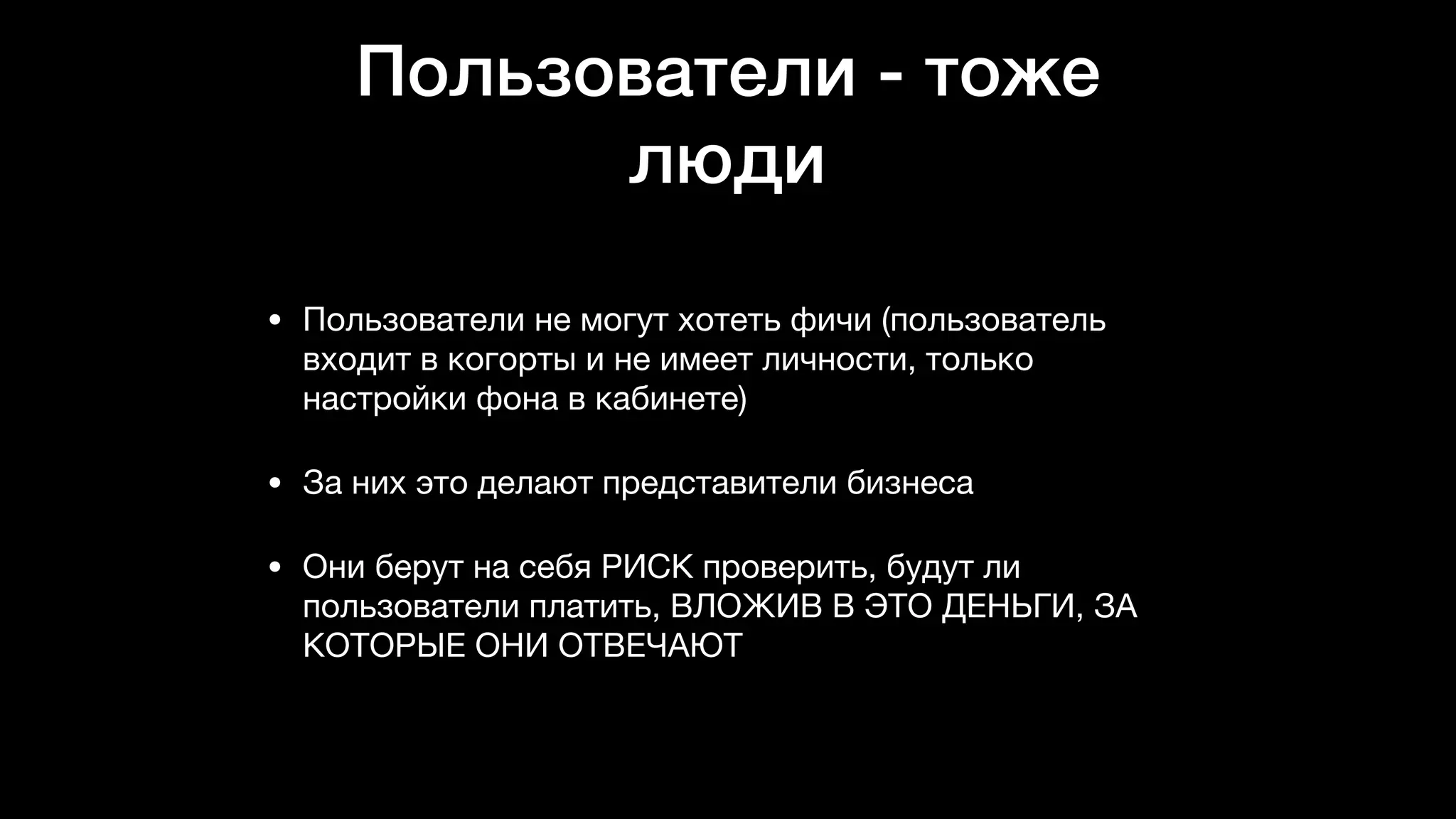 Пользователи - тоже люди

• Пользователи не могут хотеть фичи (пользователь входит в когорты и не имеет личности, только настройки фона в кабинете)

• За них это делают представители бизнеса

• Они берут на себя РИСК проверить, будут ли пользователи платить, ВЛОЖИВ В ЭТО ДЕНЬГИ, ЗА КОТОРЫЕ ОНИ ОТВЕЧАЮТ